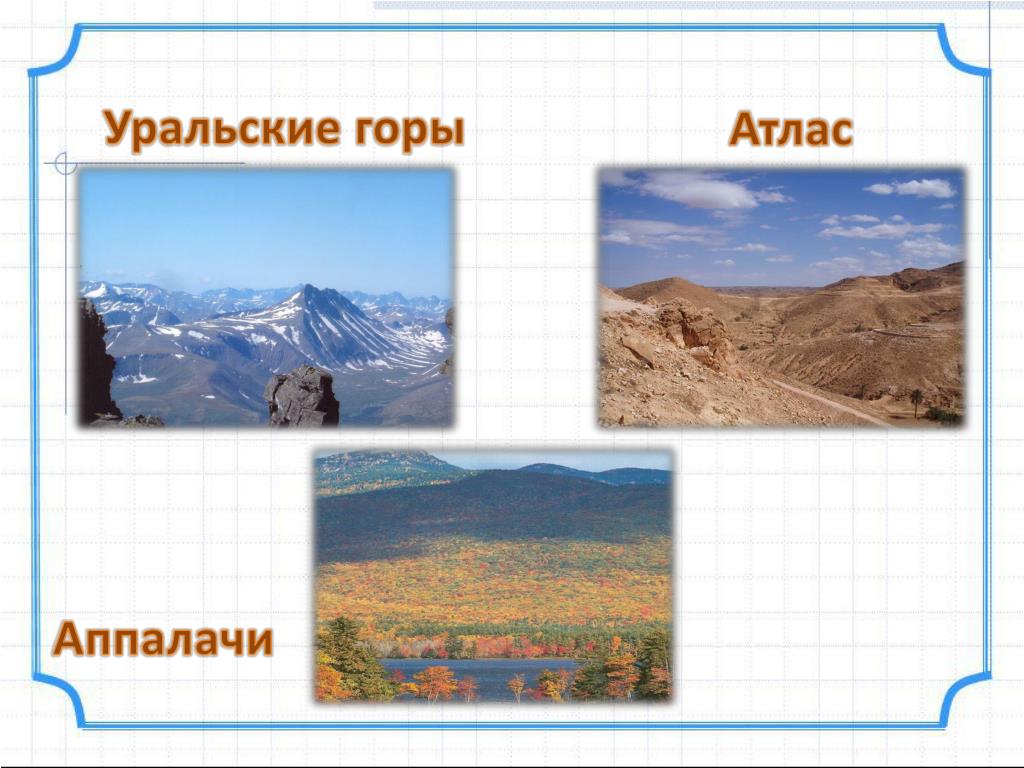 Уральские горы

Атлас

Аппалачи